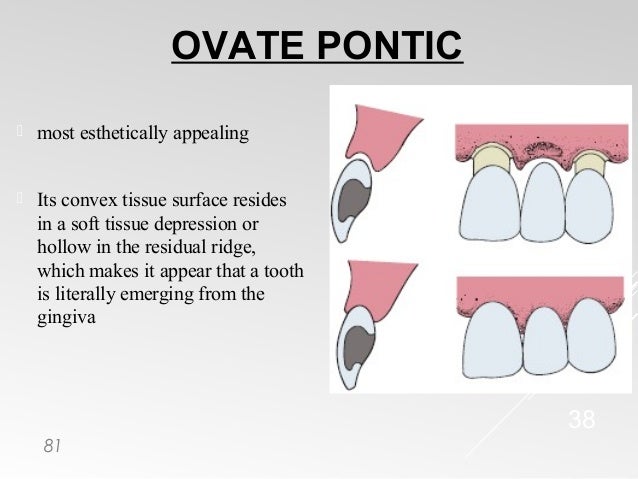 OVATE PONTIC

most esthetically appealing

Its convex tissue surface resides in a soft tissue depression or hollow in the residual ridge, which makes it appear that a tooth is literally emerging from the gingiva

38

81